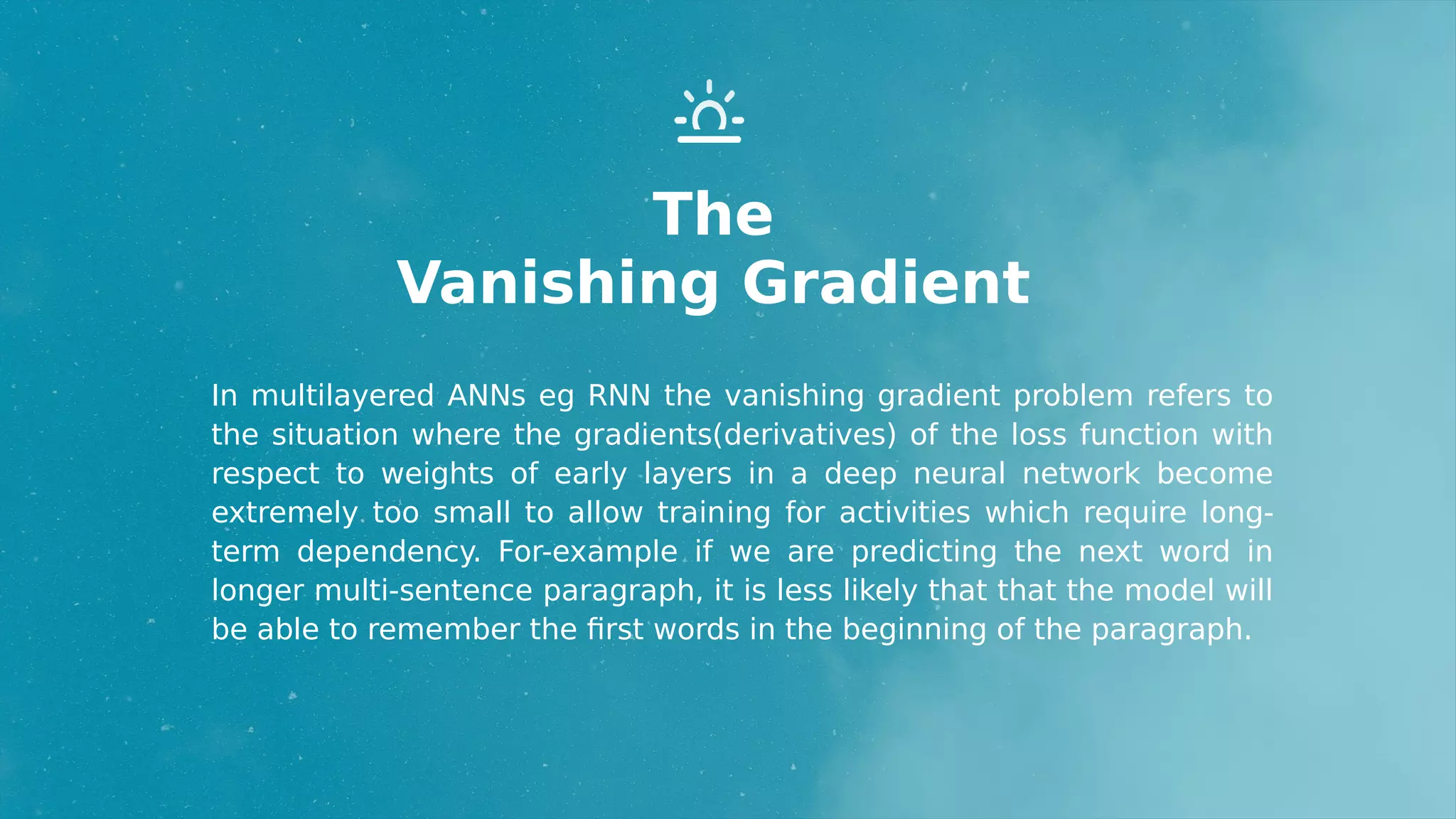 The
Vanishing Gradient

In multilayered ANNs eg RNN the vanishing gradient problem refers to the situation where the gradients(derivatives) of the loss function with respect to weights of early layers in a deep neural network become extremely too small to allow training for activities which require long-term dependency. For-example if we are predicting the next word in longer multi-sentence paragraph, it is less likely that that the model will be able to remember the first words in the beginning of the paragraph.